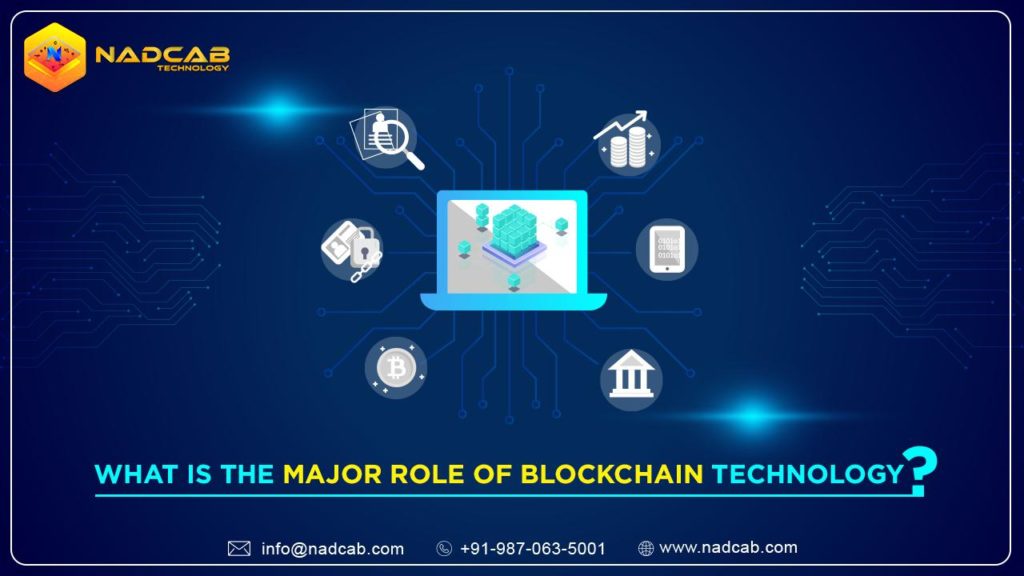 NADCAB
TECHNOLOGY

WHAT IS THE MAJOR ROLE OF BLOCKCHAIN TECHNOLOGY?

info@nadcab.com +91-987-063-5001 www.nadcab.com